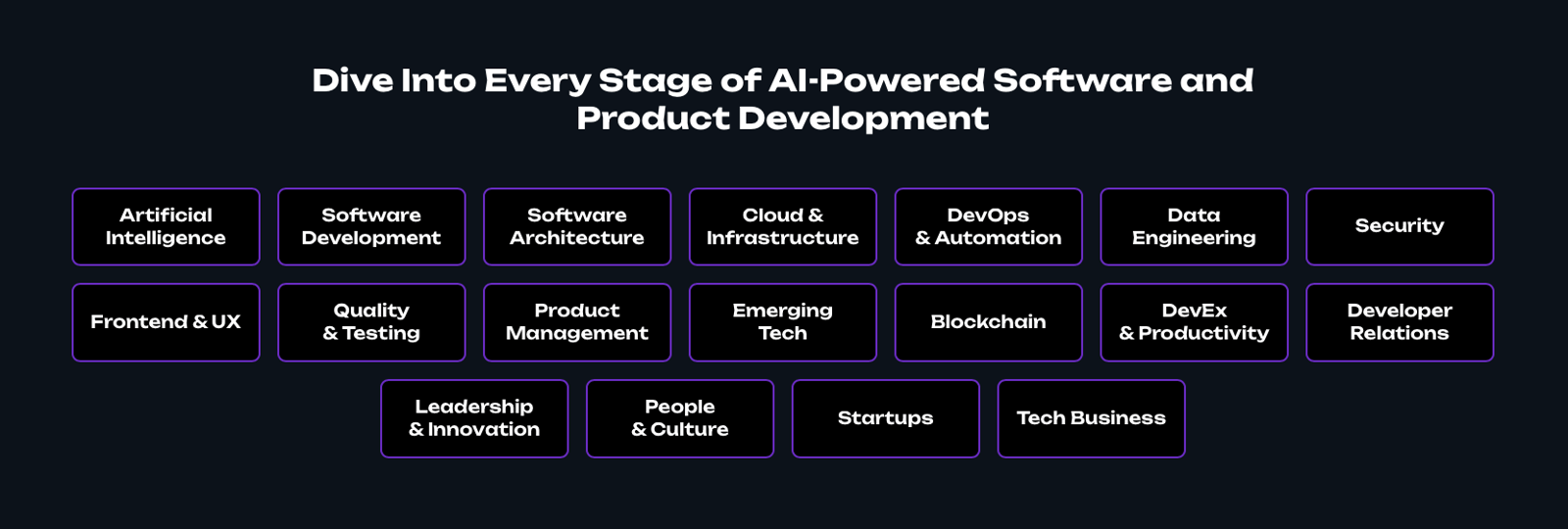 Dive Into Every Stage of AI-Powered Software and Product Development

Artificial Intelligence

Software Development

Software Architecture

Cloud & Infrastructure

DevOps & Automation

Data Engineering

Security

Frontend & UX

Quality & Testing

Product Management

Emerging Tech

Blockchain

DevEx & Productivity

Developer Relations

Leadership & Innovation

People & Culture

Startups

Tech Business